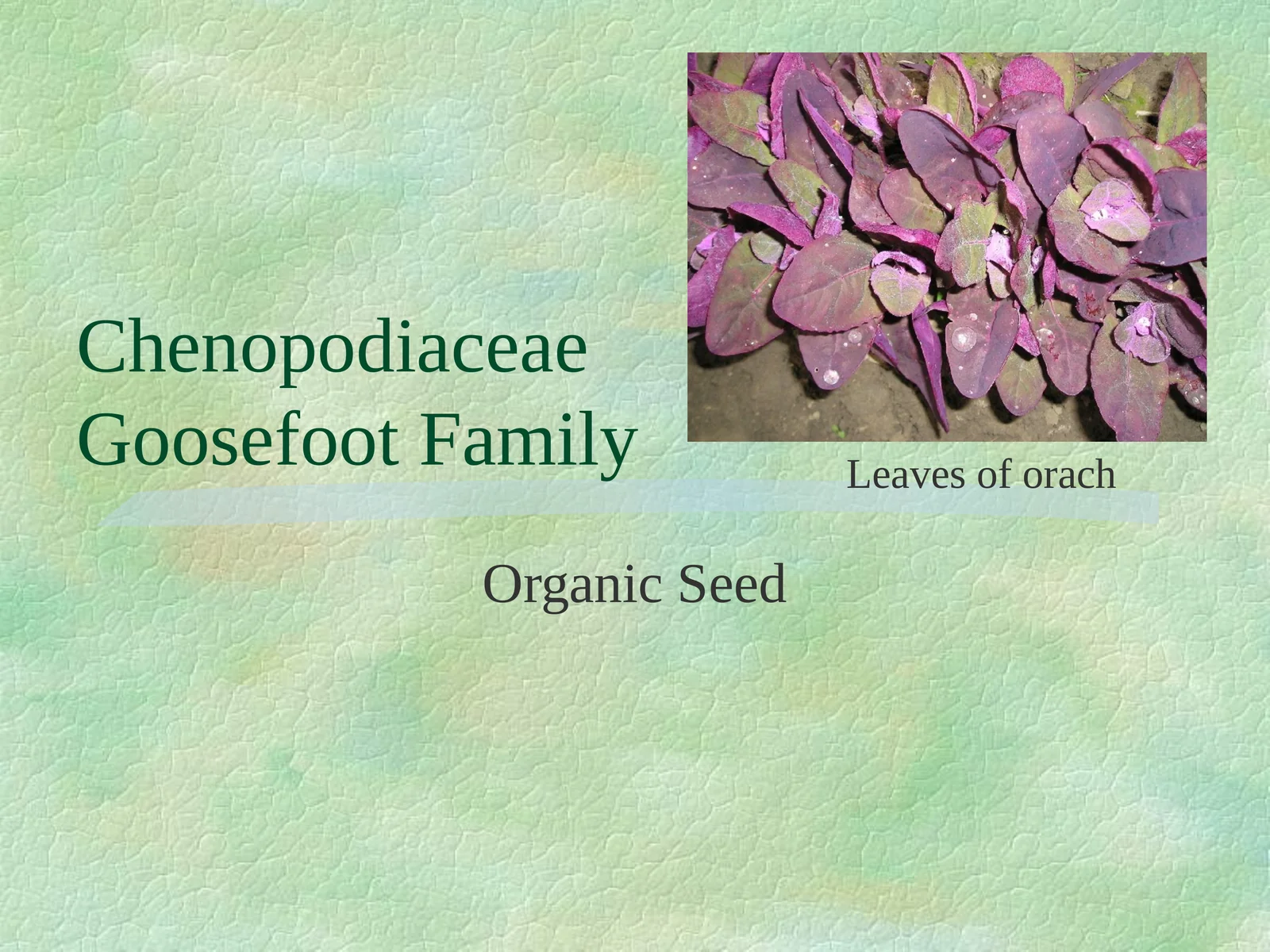 Chenopodiaceae
Goosefoot Family

Leaves of orach

Organic Seed